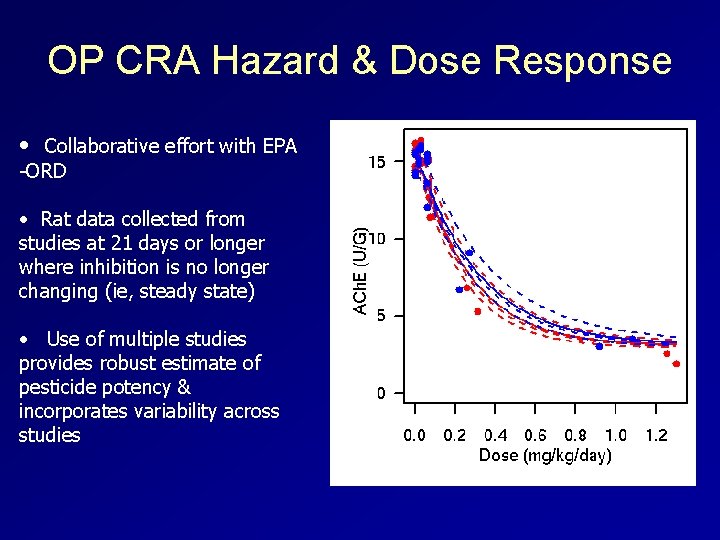 OP CRA Hazard & Dose Response

• Collaborative effort with EPA -ORD

• Rat data collected from studies at 21 days or longer where inhibition is no longer changing (ie, steady state)

• Use of multiple studies provides robust estimate of pesticide potency & incorporates variability across studies

AChE (U/G)

15
10
5
0

0.0 0.2 0.4 0.6 0.8 1.0 1.2

Dose (mg/kg/day)